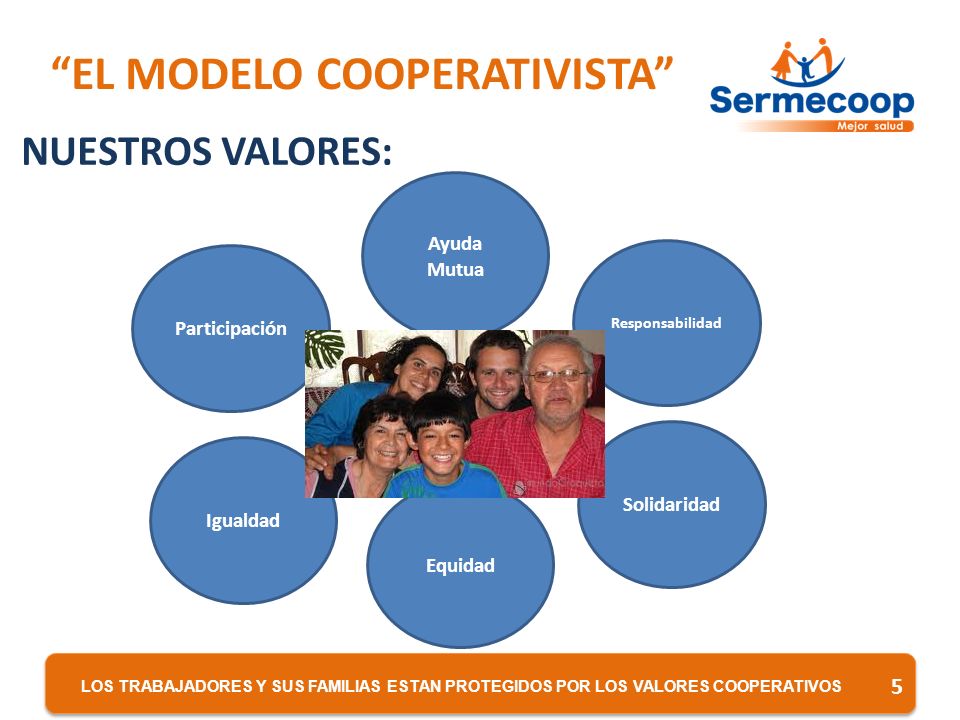 “EL MODELO COOPERATIVISTA”

Sermecoop
Mejor salud

NUESTROS VALORES:

Ayuda Mutua

Participación

Responsabilidad

Igualdad

Solidaridad

Equidad

LOS TRABAJADORES Y SUS FAMILIAS ESTAN PROTEGIDOS POR LOS VALORES COOPERATIVOS

5